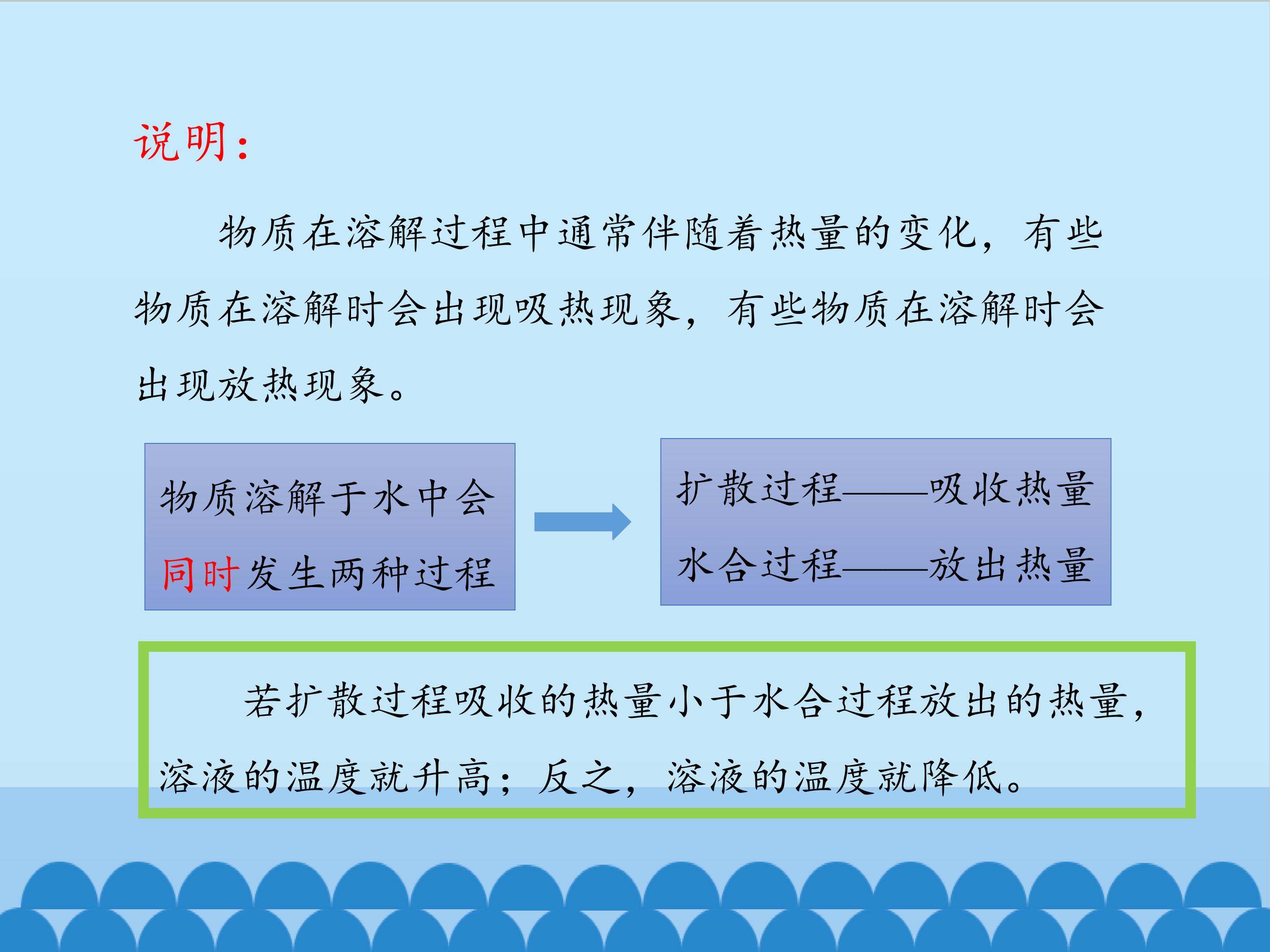 说明：

物质在溶解过程中通常伴随着热量的变化，有些物质在溶解时会出现吸热现象，有些物质在溶解时会出现放热现象。

物质溶解于水中会同时发生两种过程

扩散过程——吸收热量
水合过程——放出热量

若扩散过程吸收的热量小于水合过程放出的热量，溶液的温度就升高；反之，溶液的温度就降低。